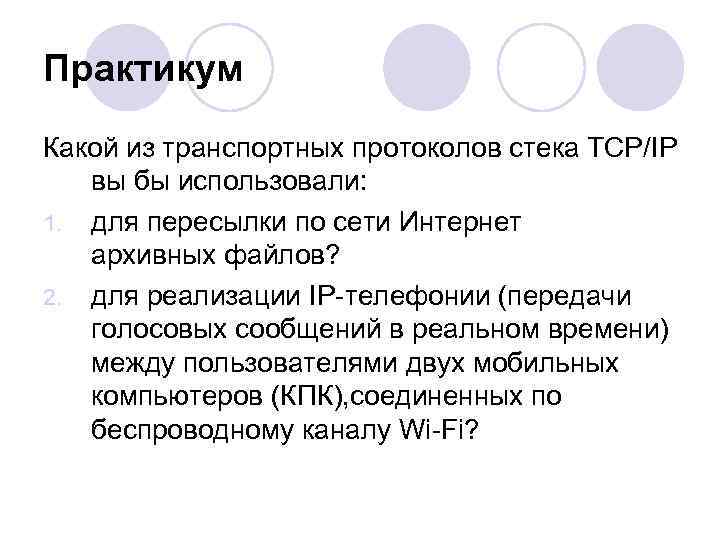 Практикум

Какой из транспортных протоколов стека TCP/IP вы бы использовали:

1. для пересылки по сети Интернет архивных файлов?
2. для реализации IP-телефонии (передачи голосовых сообщений в реальном времени) между пользователями двух мобильных компьютеров (КПК),соединенных по беспроводному каналу Wi-Fi?